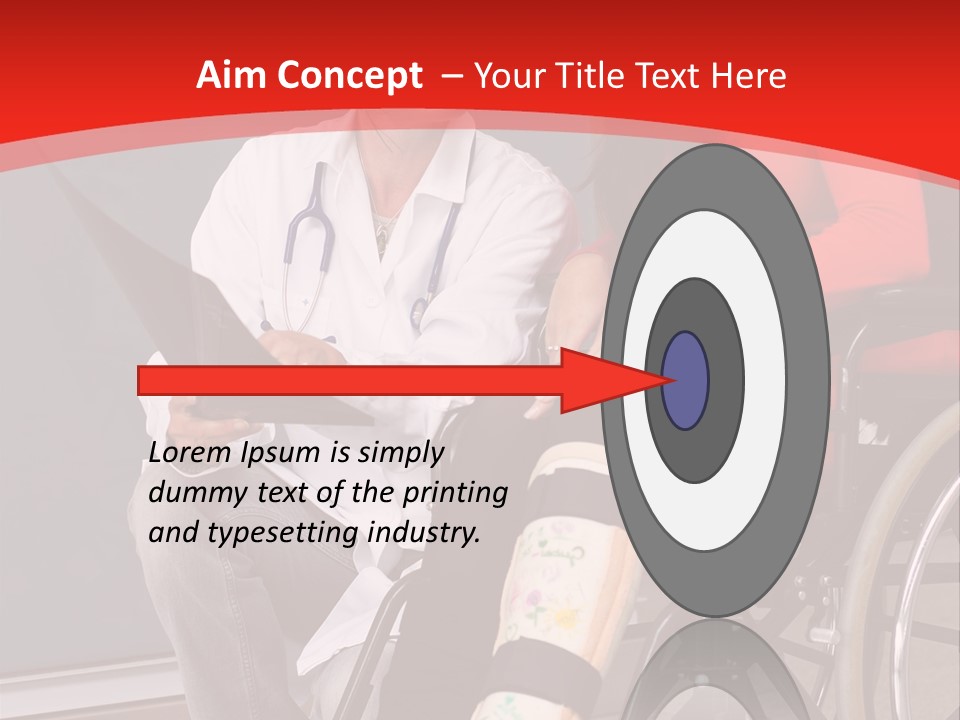 Aim Concept – Your Title Text Here

Lorem Ipsum is simply dummy text of the printing and typesetting industry.